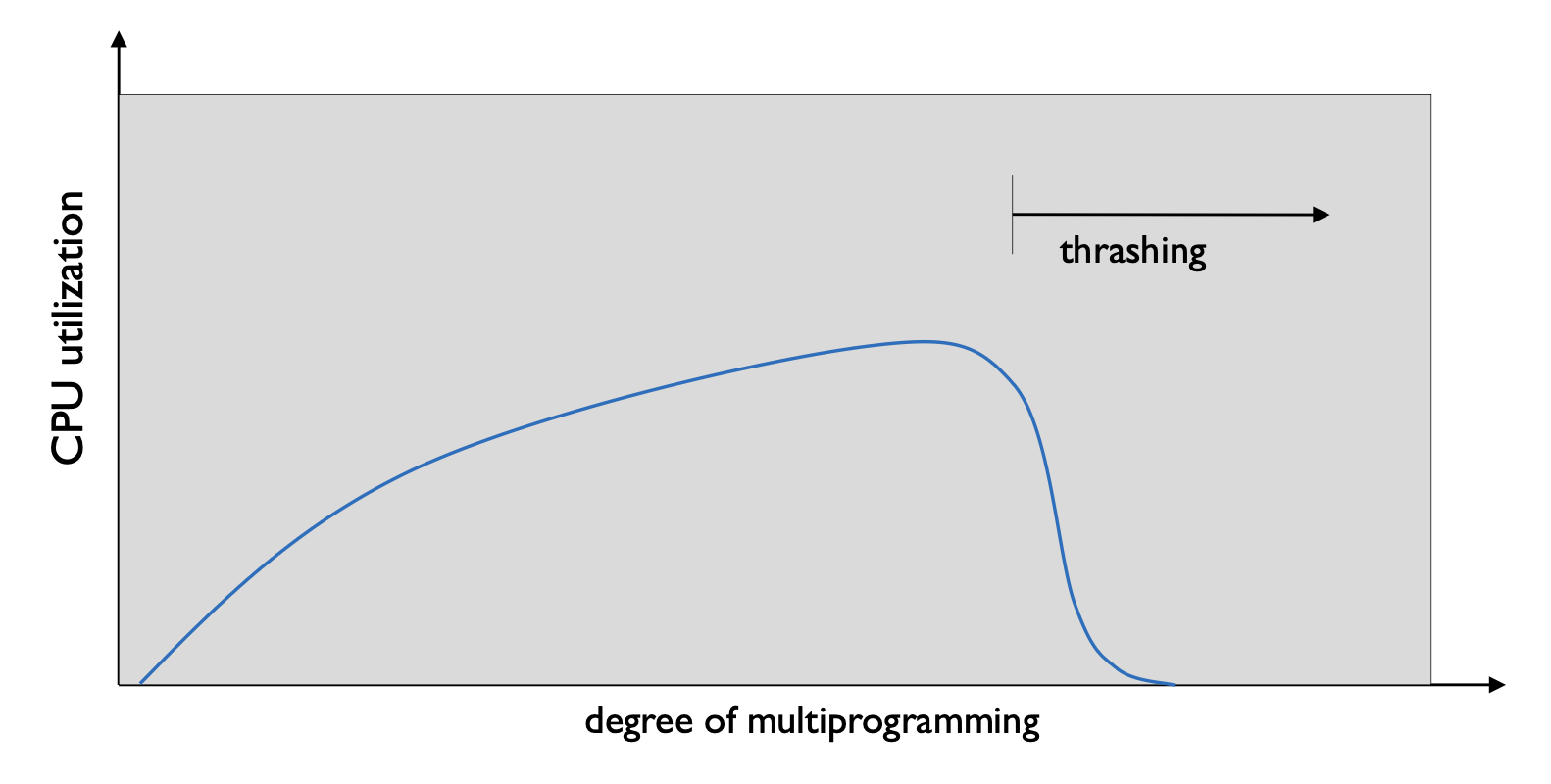 CPU utilization

thrashing

degree of multiprogramming